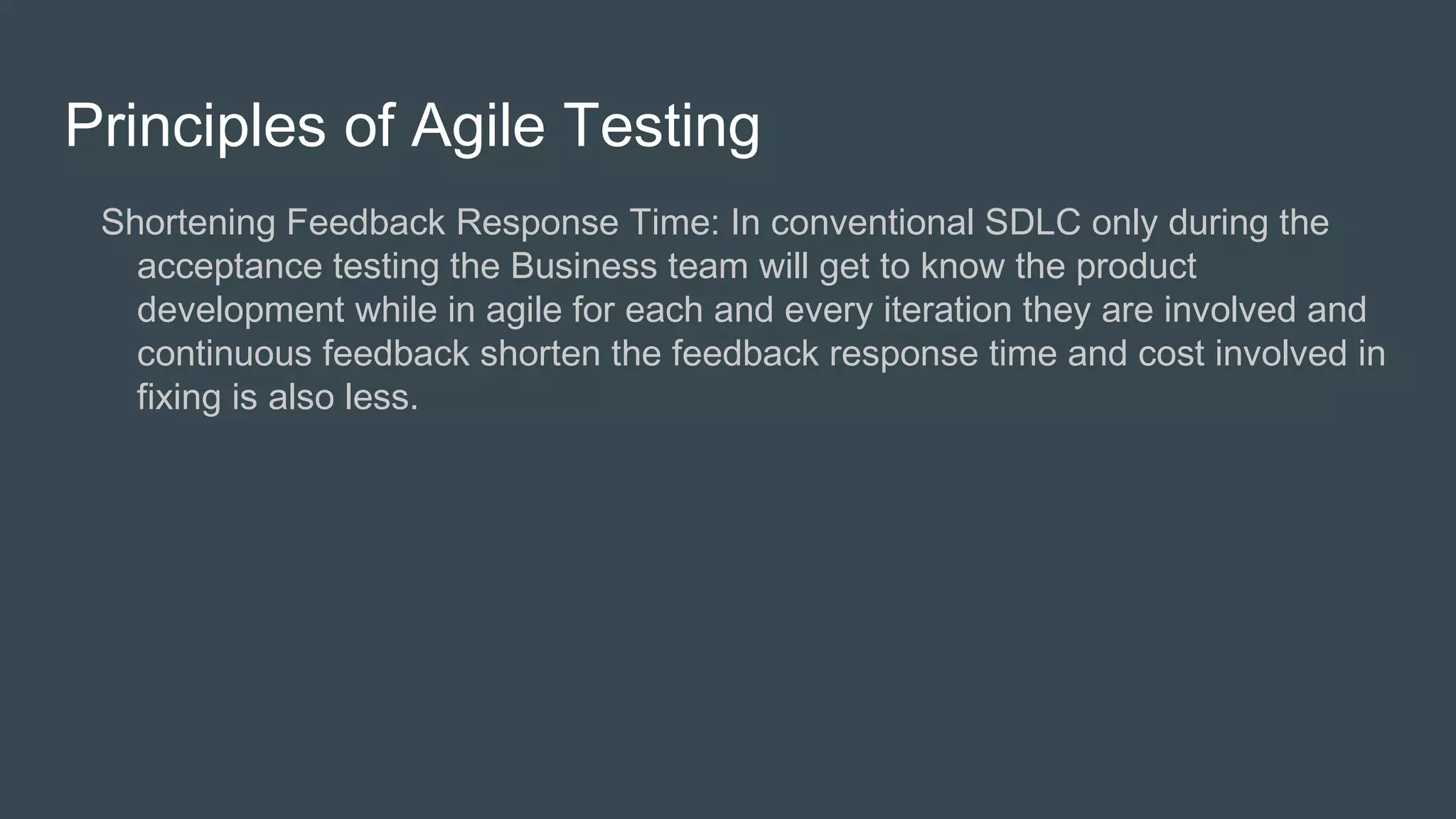 Principles of Agile Testing

Shortening Feedback Response Time: In conventional SDLC only during the acceptance testing the Business team will get to know the product development while in agile for each and every iteration they are involved and continuous feedback shorten the feedback response time and cost involved in fixing is also less.